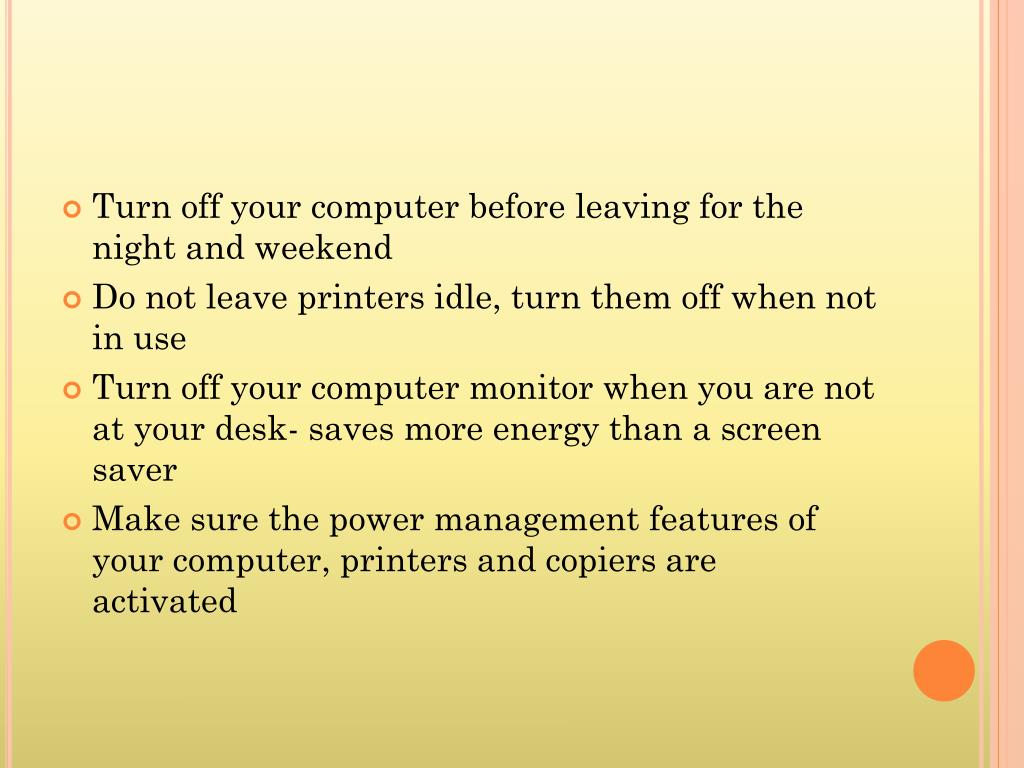 Turn off your computer before leaving for the night and weekend

Do not leave printers idle, turn them off when not in use

Turn off your computer monitor when you are not at your desk- saves more energy than a screen saver

Make sure the power management features of your computer, printers and copiers are activated